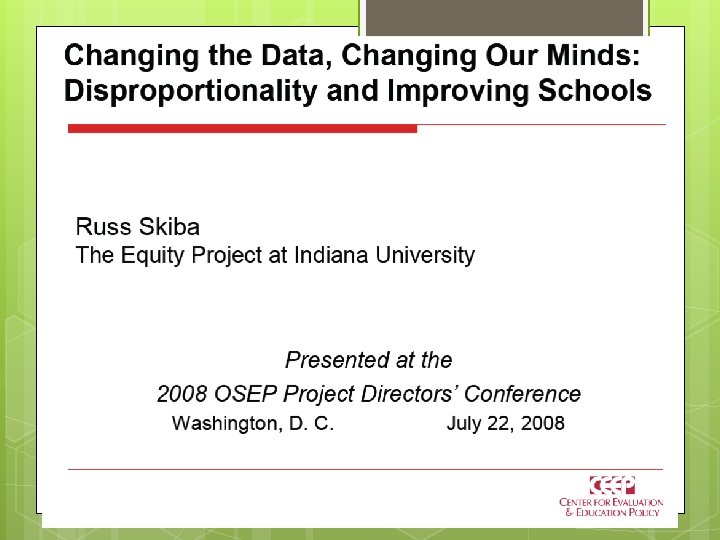 Changing the Data, Changing Our Minds: Disproportionality and Improving Schools

Russ Skiba
The Equity Project at Indiana University

Presented at the
2008 OSEP Project Directors' Conference
Washington, D. C. July 22, 2008

CEEP
CENTER FOR EVALUATION & EDUCATION POLICY